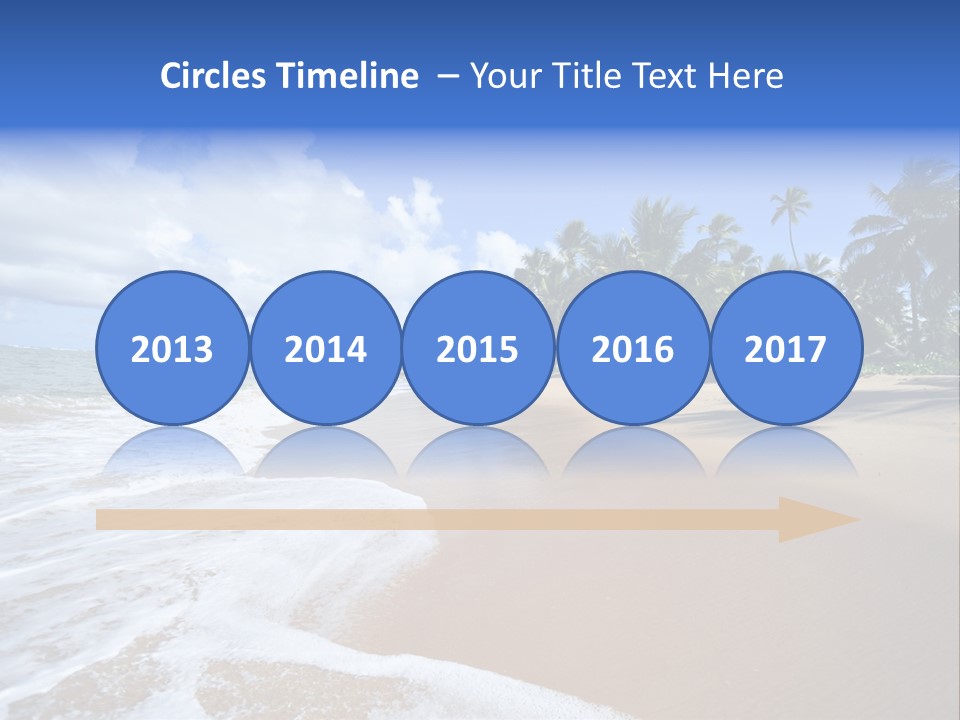 Circles Timeline – Your Title Text Here

2013

2014

2015

2016

2017